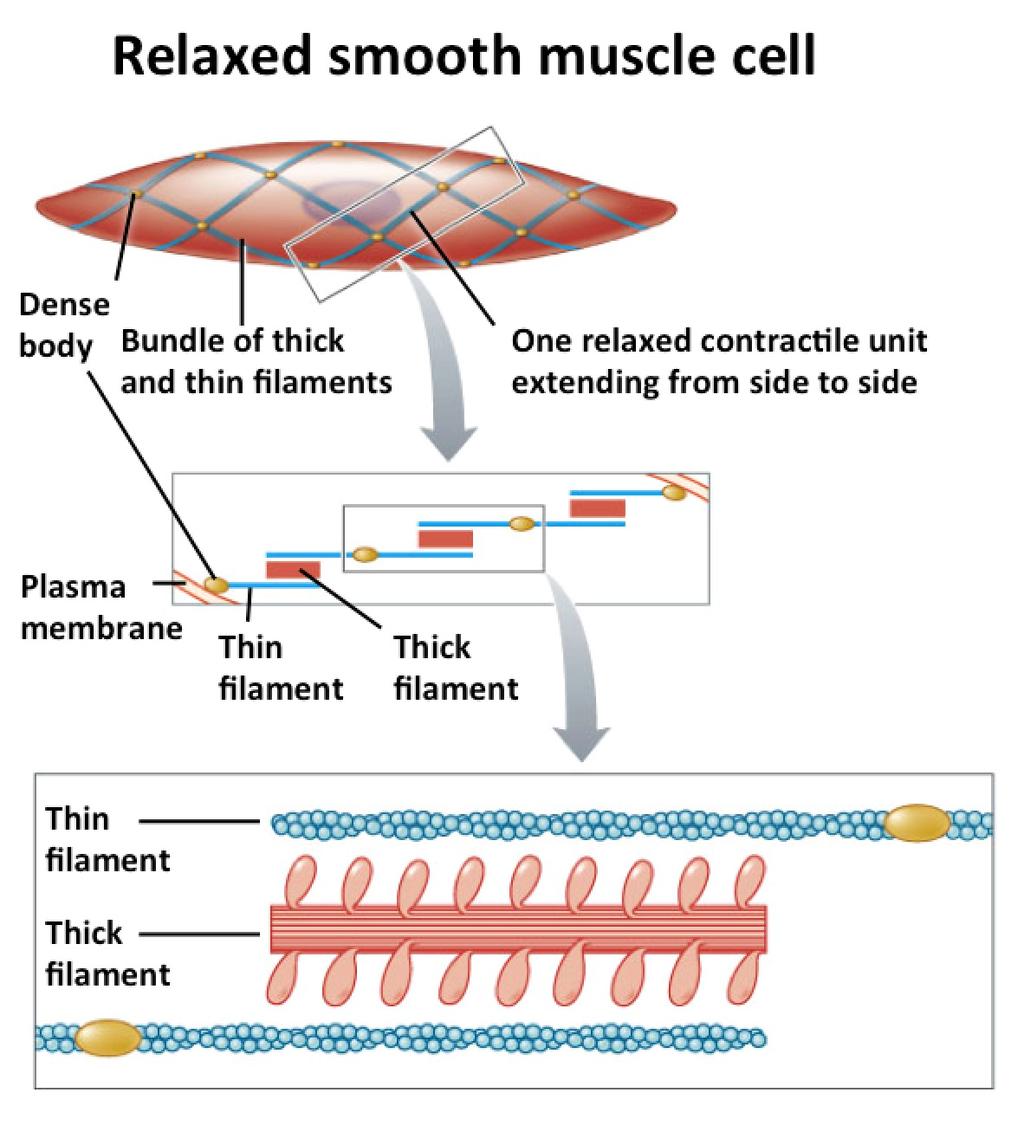 Relaxed smooth muscle cell

Dense body

Bundle of thick and thin filaments

One relaxed contractile unit extending from side to side

Plasma membrane

Thin filament

Thick filament

Thin filament

Thick filament